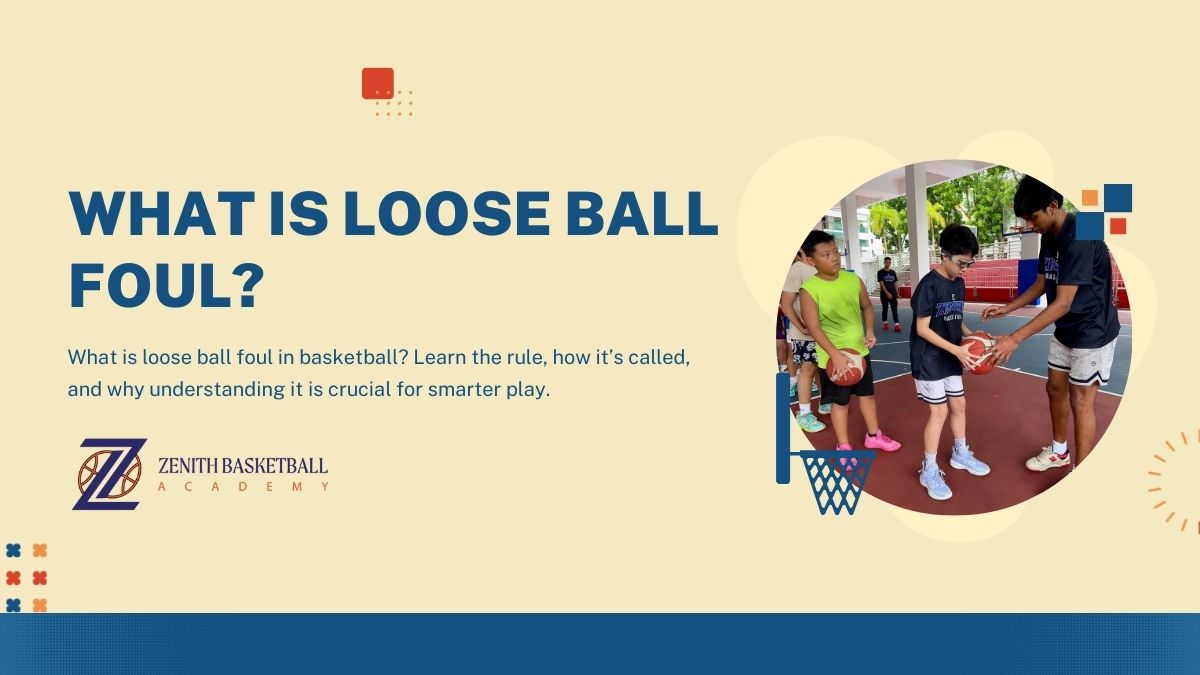 WHAT IS LOOSE BALL FOUL?

What is loose ball foul in basketball? Learn the rule, how it's called, and why understanding it is crucial for smarter play.

ZENITH BASKETBALL
ACADEMY